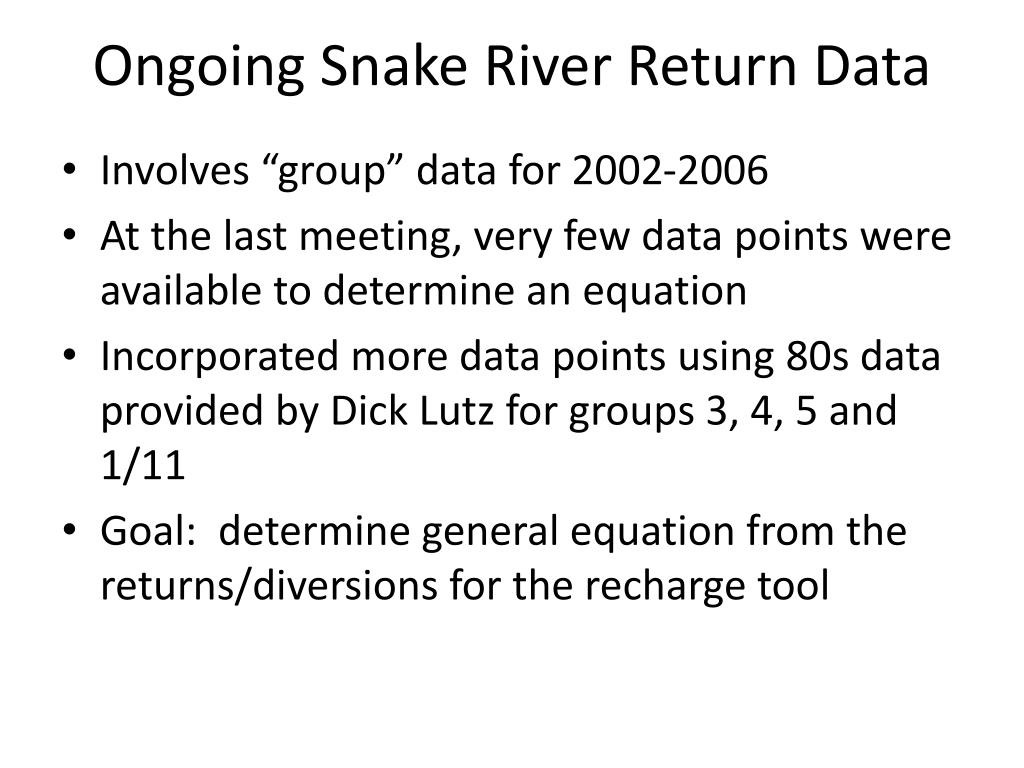 Ongoing Snake River Return Data

• Involves “group” data for 2002-2006
• At the last meeting, very few data points were available to determine an equation
• Incorporated more data points using 80s data provided by Dick Lutz for groups 3, 4, 5 and 1/11
• Goal: determine general equation from the returns/diversions for the recharge tool